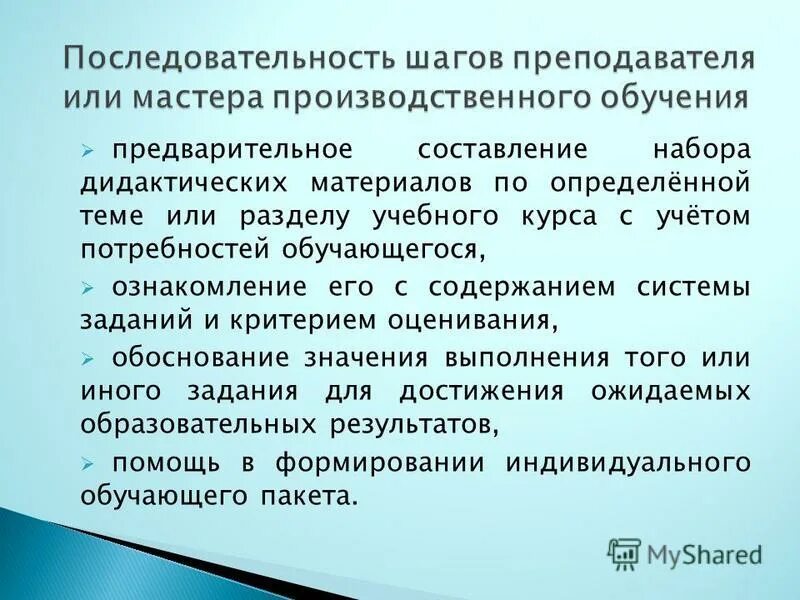 Последовательность шагов преподавателя или мастера производственного обучения

➢ предварительное составление набора дидактических материалов по определённой теме или разделу учебного курса с учётом потребностей обучающегося,

➢ ознакомление его с содержанием системы заданий и критерием оценивания,

➢ обоснование значения выполнения того или иного задания для достижения ожидаемых образовательных результатов,

➢ помощь в формировании индивидуального обучающего пакета.

MyShared